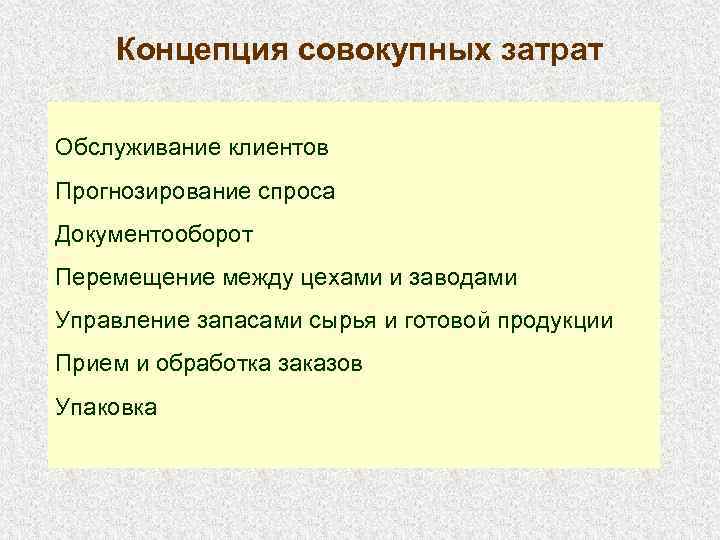 Концепция совокупных затрат

Обслуживание клиентов

Прогнозирование спроса

Документооборот

Перемещение между цехами и заводами

Управление запасами сырья и готовой продукции

Прием и обработка заказов

Упаковка